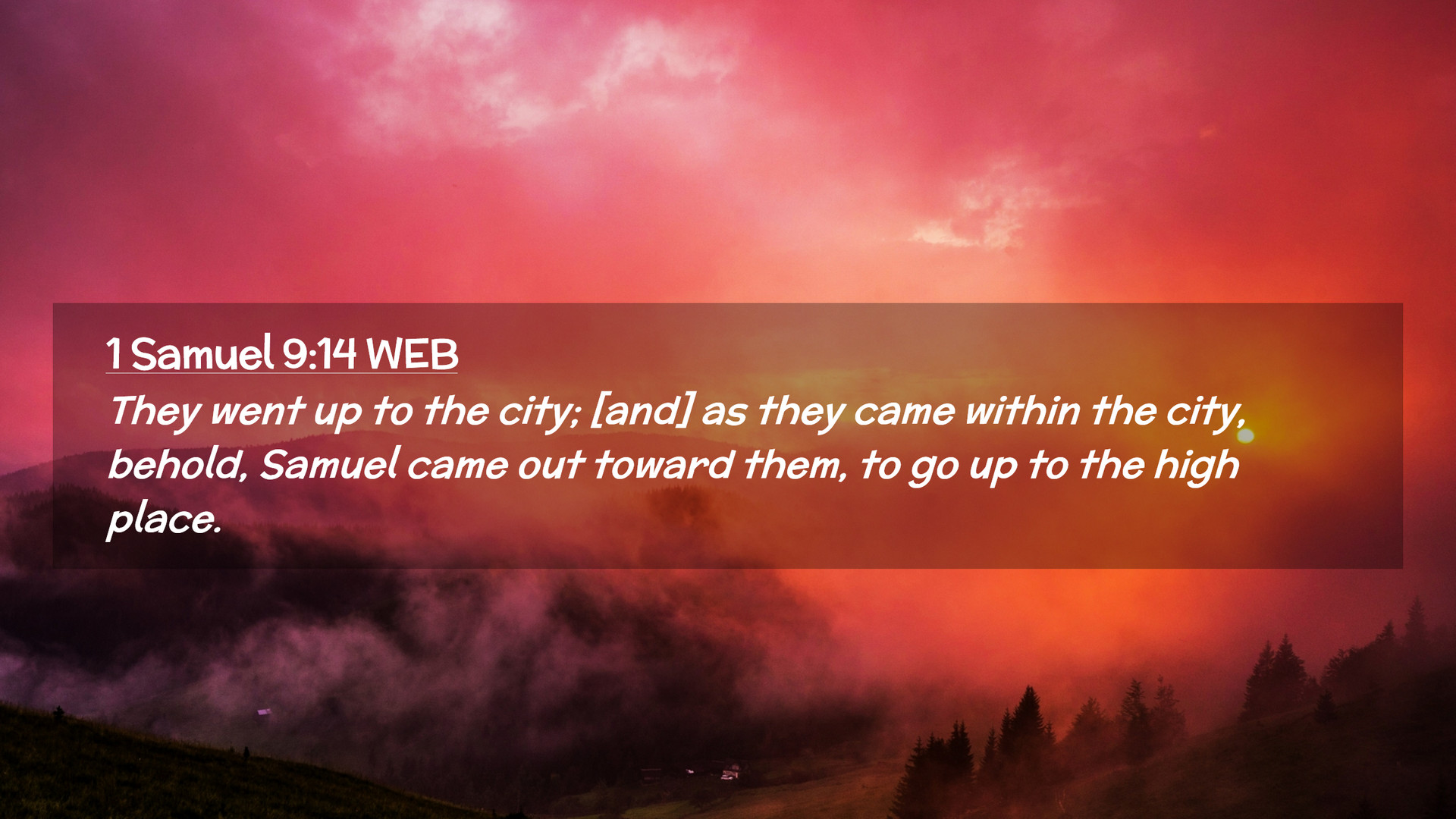 1 Samuel 9:14 WEB

They went up to the city; [and] as they came within the city, behold, Samuel came out toward them, to go up to the high place.